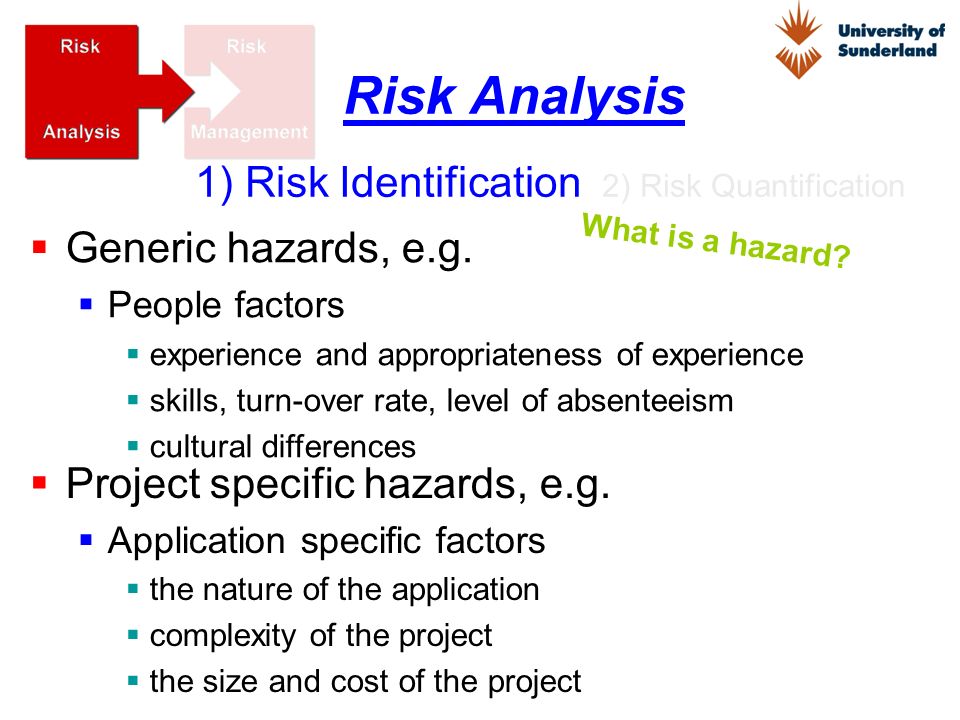 Risk Analysis

Risk Management

University of Sunderland

Risk Analysis

1) Risk Identification 2) Risk Quantification

What is a hazard?

▪ Generic hazards, e.g.
 ▪ People factors
 ▪ experience and appropriateness of experience
 ▪ skills, turn-over rate, level of absenteeism
 ▪ cultural differences
▪ Project specific hazards, e.g.
 ▪ Application specific factors
 ▪ the nature of the application
 ▪ complexity of the project
 ▪ the size and cost of the project